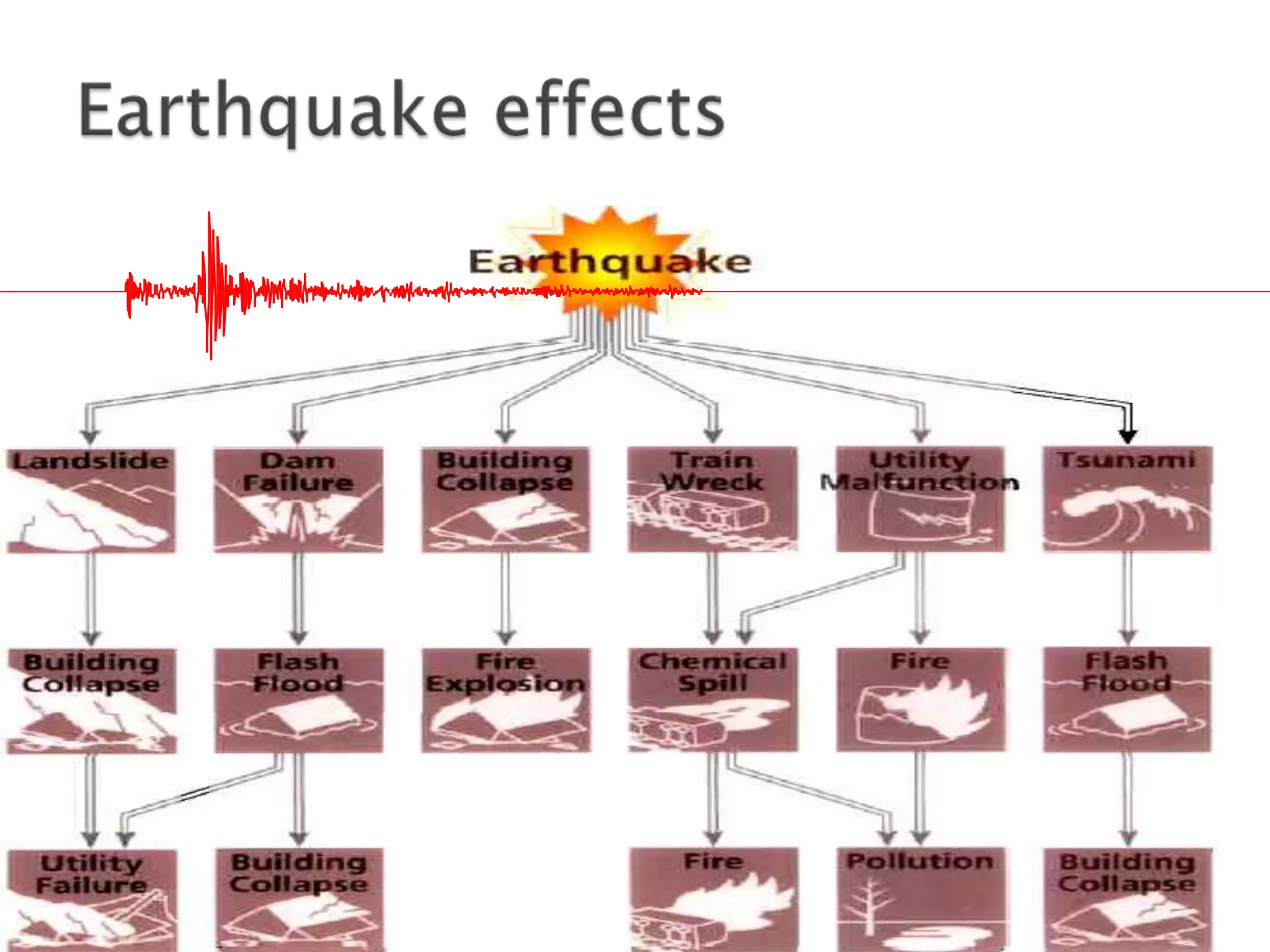 Earthquake effects

Earthquake

Landslide

Dam Failure

Building Collapse

Train Wreck

Utility Malfunction

Tsunami

Building Collapse

Flash Flood

Fire Explosion

Chemical Spill

Fire

Flash Flood

Utility Failure

Building Collapse

Fire

Pollution

Building Collapse